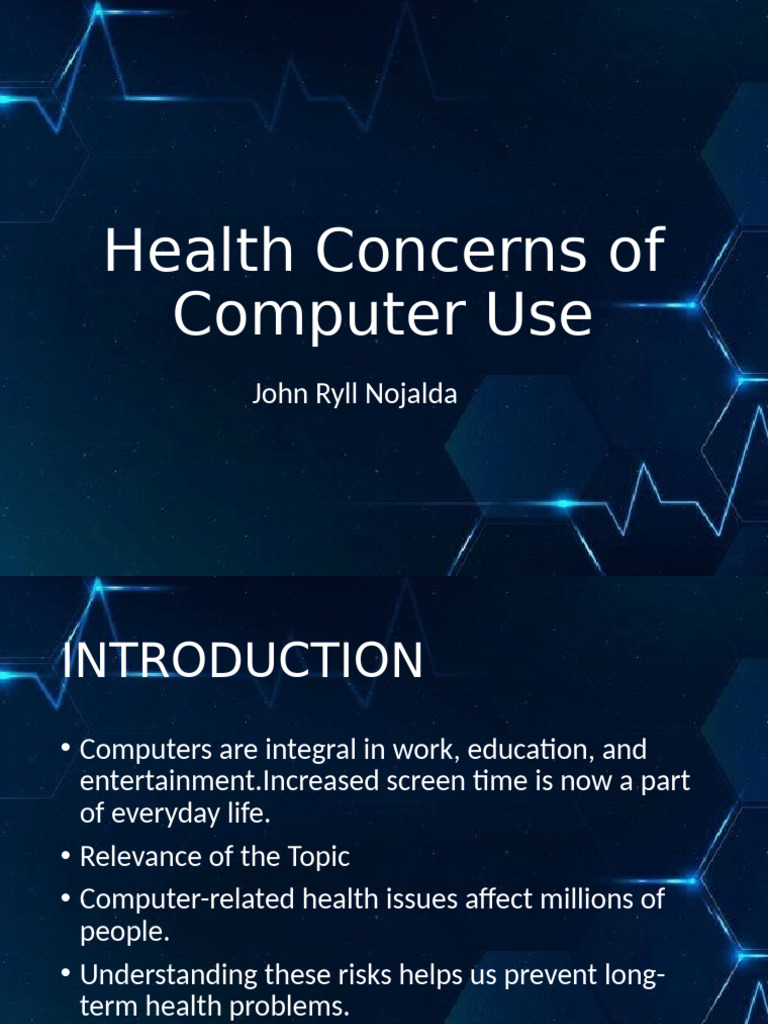 Health Concerns of Computer Use

John Ryll Nojalda

INTRODUCTION

• Computers are integral in work, education, and entertainment.Increased screen time is now a part of everyday life.
• Relevance of the Topic
• Computer-related health issues affect millions of people.
• Understanding these risks helps us prevent long-term health problems.